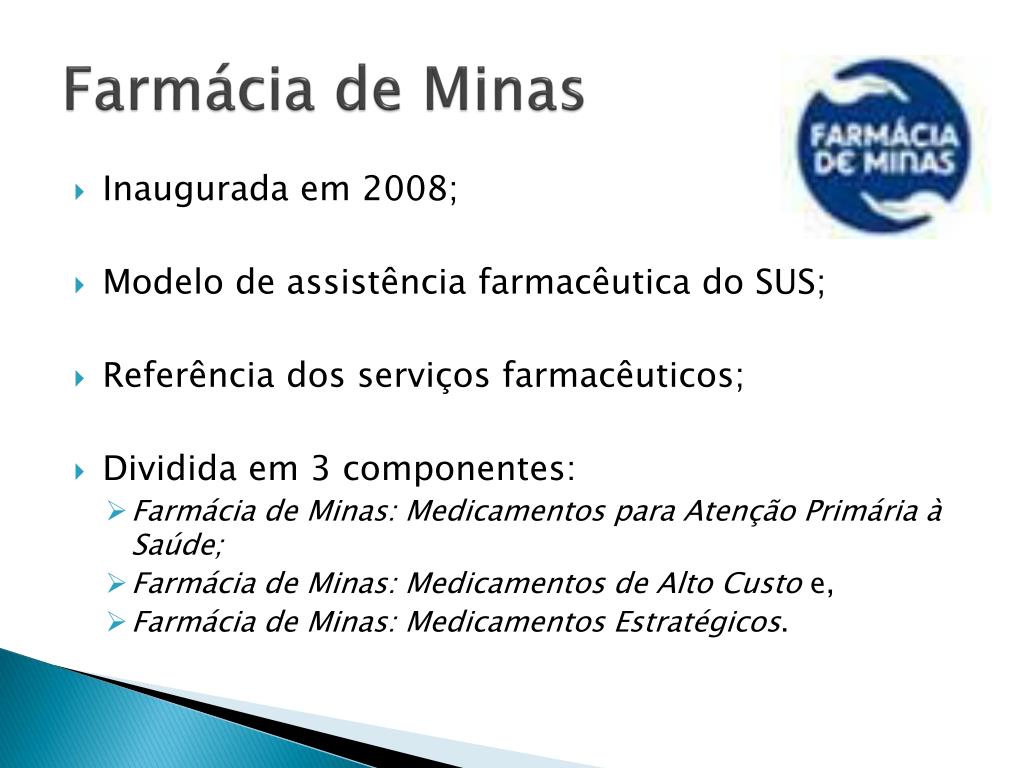 Farmácia de Minas

FARMÁCIA DE MINAS

Inaugurada em 2008;

Modelo de assistência farmacêutica do SUS;

Referência dos serviços farmacêuticos;

Dividida em 3 componentes:
Farmácia de Minas: Medicamentos para Atenção Primária à Saúde;
Farmácia de Minas: Medicamentos de Alto Custo e,
Farmácia de Minas: Medicamentos Estratégicos.